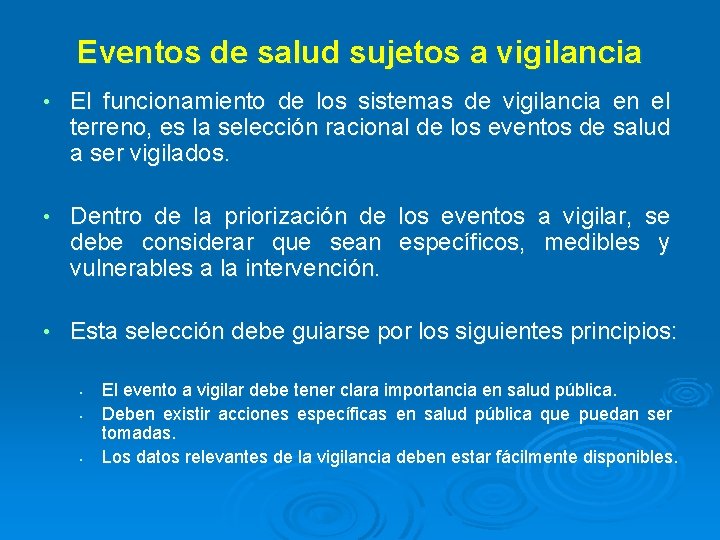 Eventos de salud sujetos a vigilancia

• El funcionamiento de los sistemas de vigilancia en el terreno, es la selección racional de los eventos de salud a ser vigilados.

• Dentro de la priorización de los eventos a vigilar, se debe considerar que sean específicos, medibles y vulnerables a la intervención.

• Esta selección debe guiarse por los siguientes principios:

• El evento a vigilar debe tener clara importancia en salud pública.
• Deben existir acciones específicas en salud pública que puedan ser tomadas.
• Los datos relevantes de la vigilancia deben estar fácilmente disponibles.